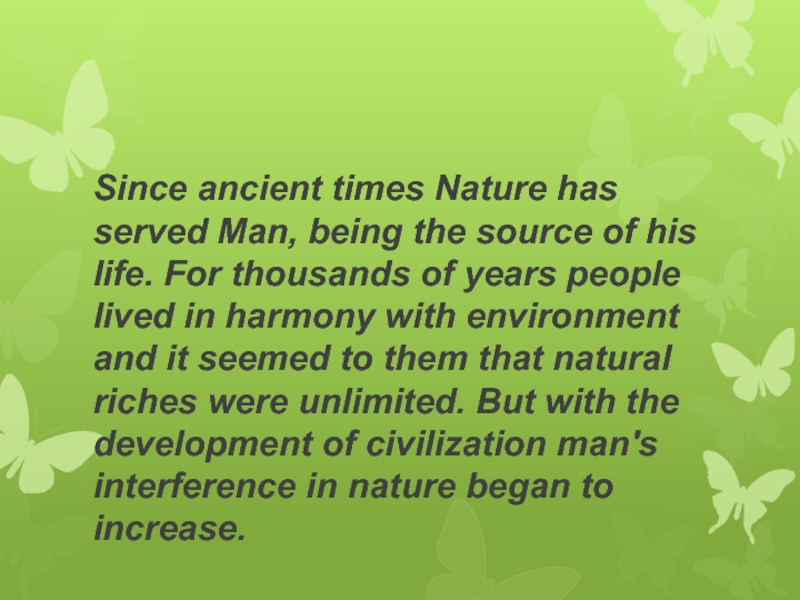 Since ancient times Nature has served Man, being the source of his life. For thousands of years people lived in harmony with environment and it seemed to them that natural riches were unlimited. But with the development of civilization man's interference in nature began to increase.